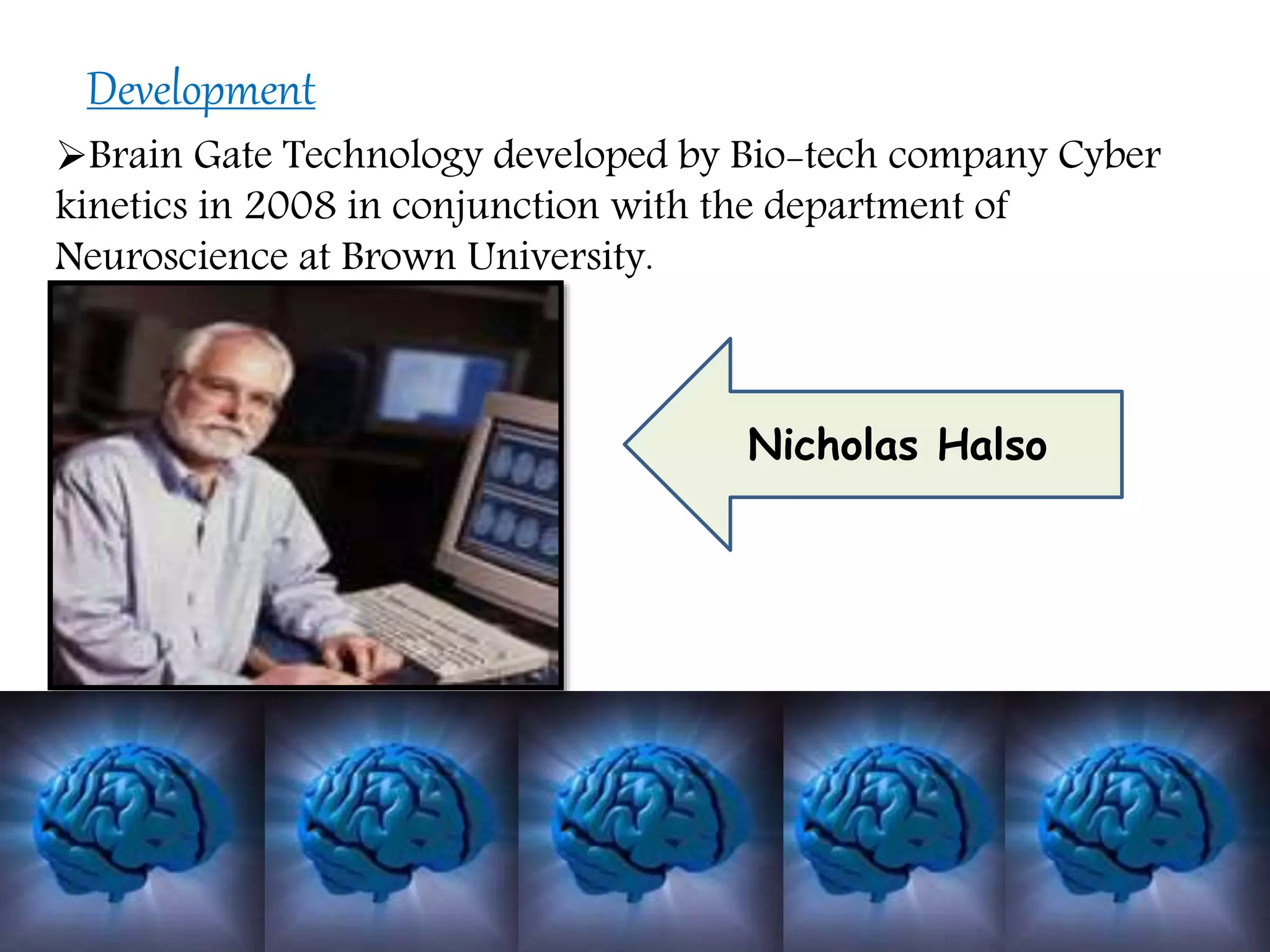 Development

➢Brain Gate Technology developed by Bio-tech company Cyber kinetics in 2008 in conjunction with the department of Neuroscience at Brown University.

Nicholas Halso